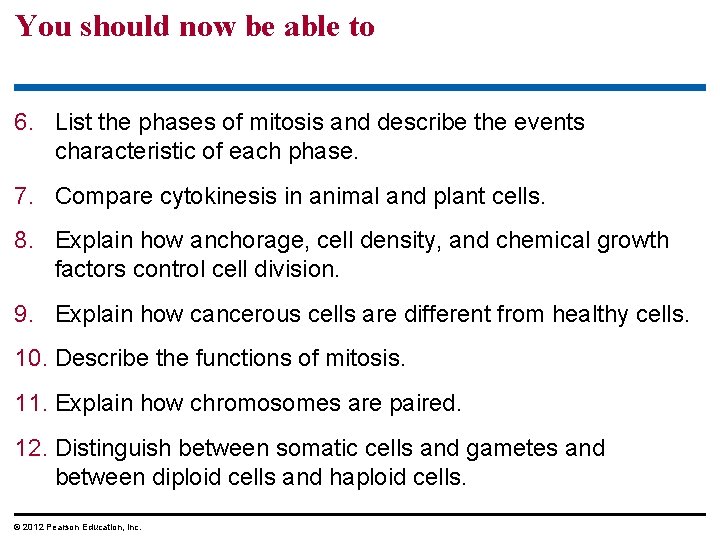 You should now be able to

6. List the phases of mitosis and describe the events characteristic of each phase.

7. Compare cytokinesis in animal and plant cells.

8. Explain how anchorage, cell density, and chemical growth factors control cell division.

9. Explain how cancerous cells are different from healthy cells.

10. Describe the functions of mitosis.

11. Explain how chromosomes are paired.

12. Distinguish between somatic cells and gametes and between diploid cells and haploid cells.

© 2012 Pearson Education, Inc.